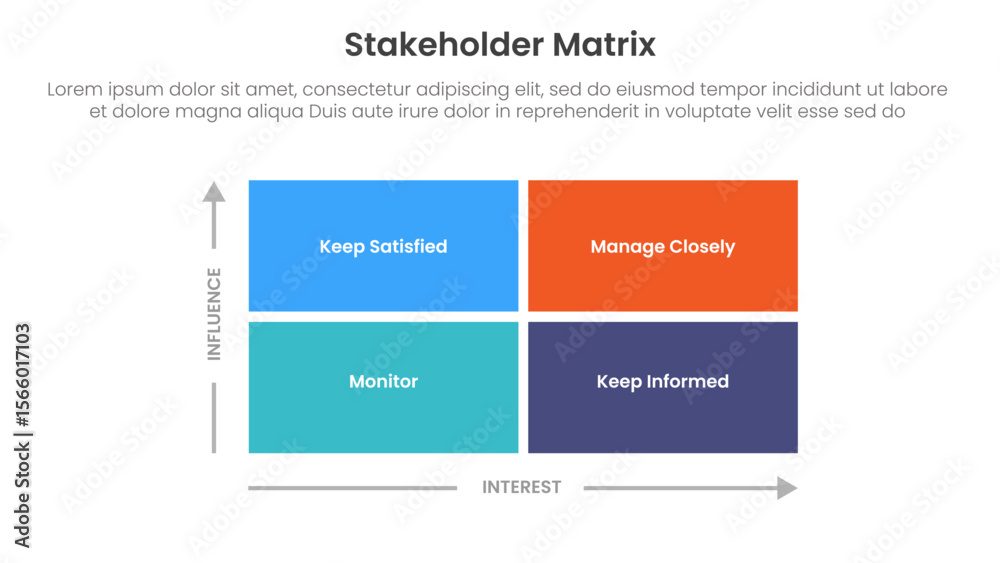 Stakeholder Matrix

Lorem ipsum dolor sit amet, consectetur adipiscing elit, sed do eiusmod tempor incididunt ut labore et dolore magna aliqua Duis aute irure dolor in reprehenderit in voluptate velit esse sed do

INFLUENCE

Keep Satisfied

Manage Closely

Monitor

Keep Informed

INTEREST

Adobe Stock | #1566017103